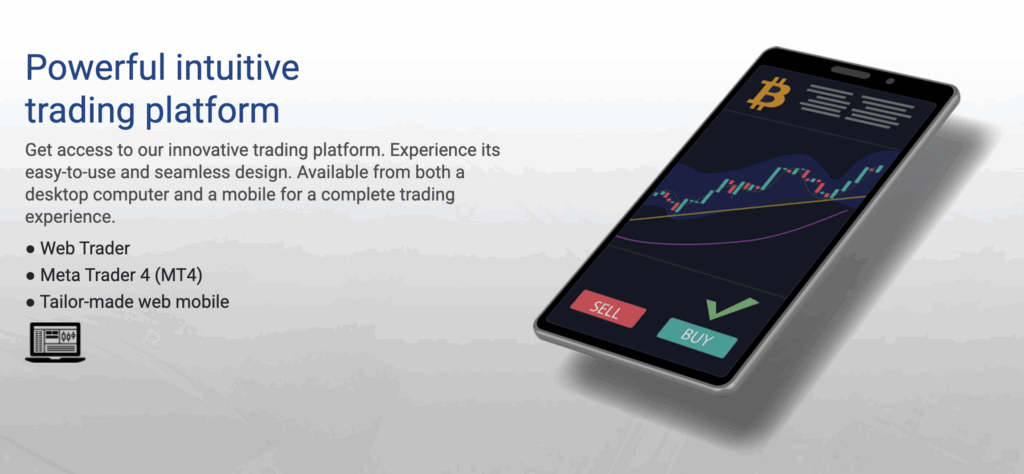 Powerful intuitive trading platform

Get access to our innovative trading platform. Experience its easy-to-use and seamless design. Available from both a desktop computer and a mobile for a complete trading experience.

● Web Trader
● Meta Trader 4 (MT4)
● Tailor-made web mobile

SELL

BUY